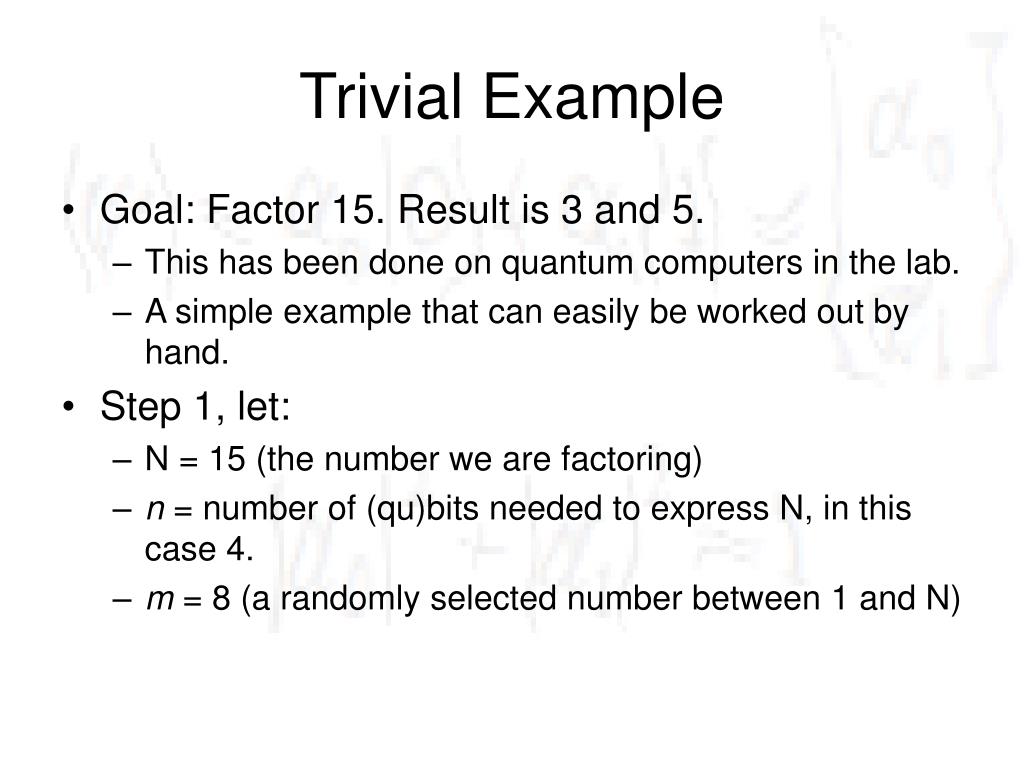 Trivial Example

• Goal: Factor 15. Result is 3 and 5.
– This has been done on quantum computers in the lab.
– A simple example that can easily be worked out by hand.

• Step 1, let:
– N = 15 (the number we are factoring)
– *n* = number of (qu)bits needed to express N, in this case 4.
– *m* = 8 (a randomly selected number between 1 and N)